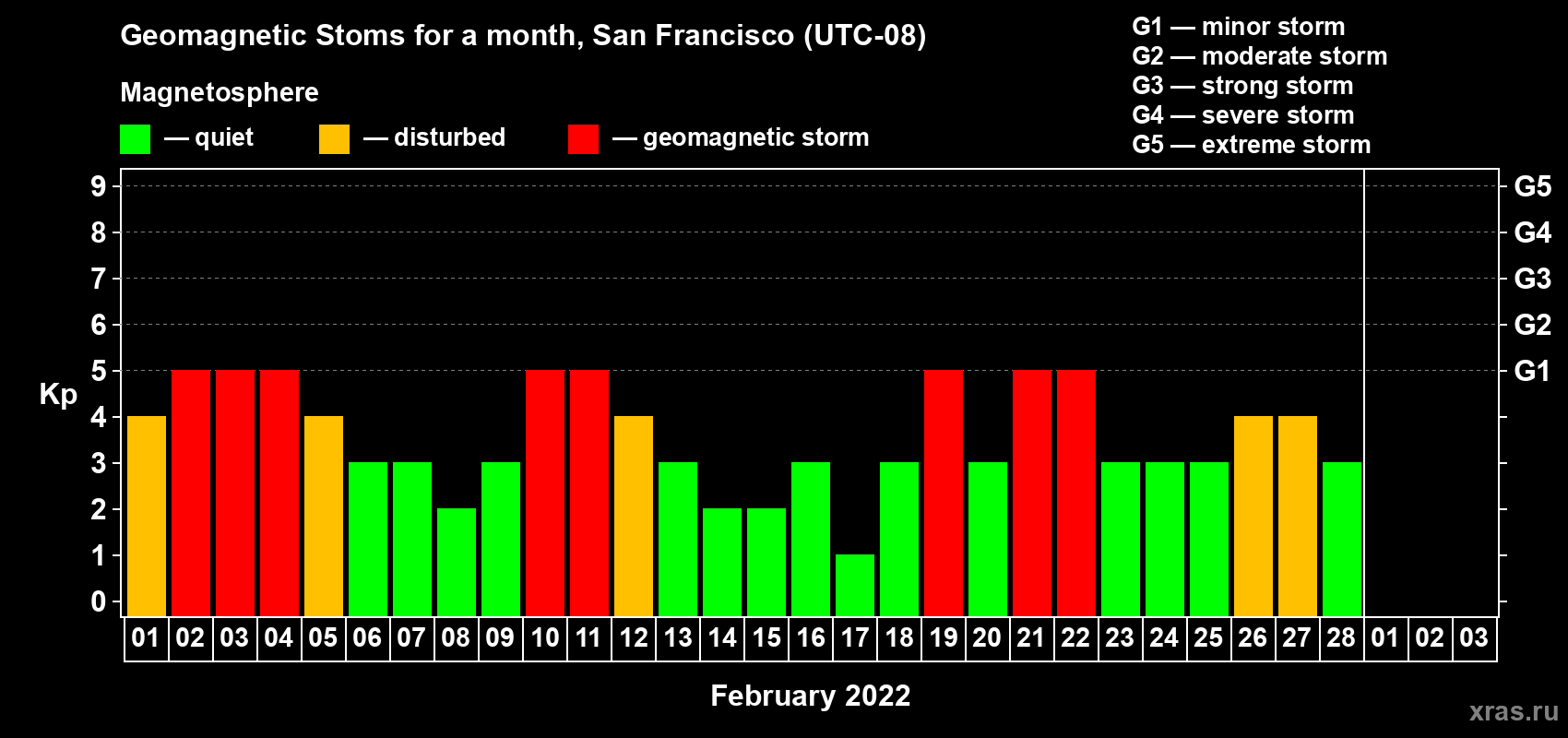 Geomagnetic Stoms for a month, San Francisco (UTC-08)

Magnetosphere

— quiet — disturbed — geomagnetic storm

G1 — minor storm
G2 — moderate storm
G3 — strong storm
G4 — severe storm
G5 — extreme storm

Kp

9
8
7
6
5
4
3
2
1
0

G5
G4
G3
G2
G1

01 02 03 04 05 06 07 08 09 10 11 12 13 14 15 16 17 18 19 20 21 22 23 24 25 26 27 28 01 02 03

February 2022

xras.ru